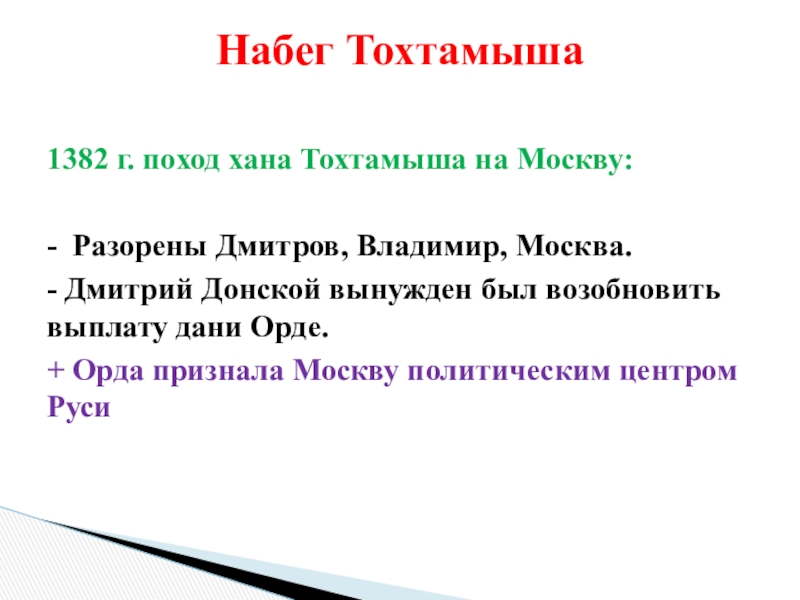 Набег Тохтамыша

1382 г. поход хана Тохтамыша на Москву:

-  Разорены Дмитров, Владимир, Москва.

- Дмитрий Донской вынужден был возобновить выплату дани Орде.

+ Орда признала Москву политическим центром Руси